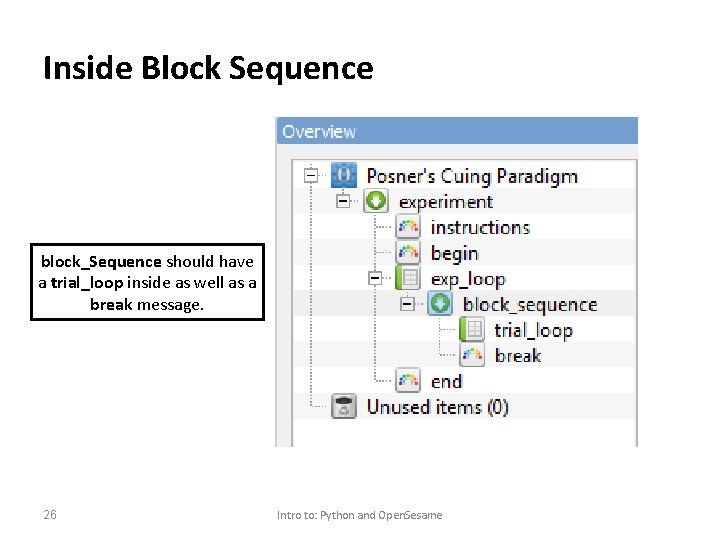 Inside Block Sequence

block_Sequence should have a trial_loop inside as well as a break message.

Overview

Posner's Cuing Paradigm
experiment
instructions
begin
exp_loop
block_sequence
trial_loop
break
end
Unused items (0)

26

Intro to: Python and OpenSesame